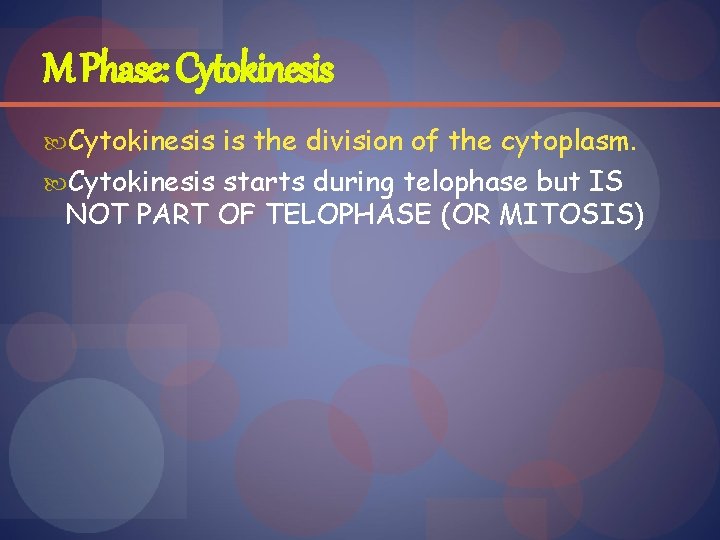 M Phase: Cytokinesis

Cytokinesis is the division of the cytoplasm.

Cytokinesis starts during telophase but IS NOT PART OF TELOPHASE (OR MITOSIS)